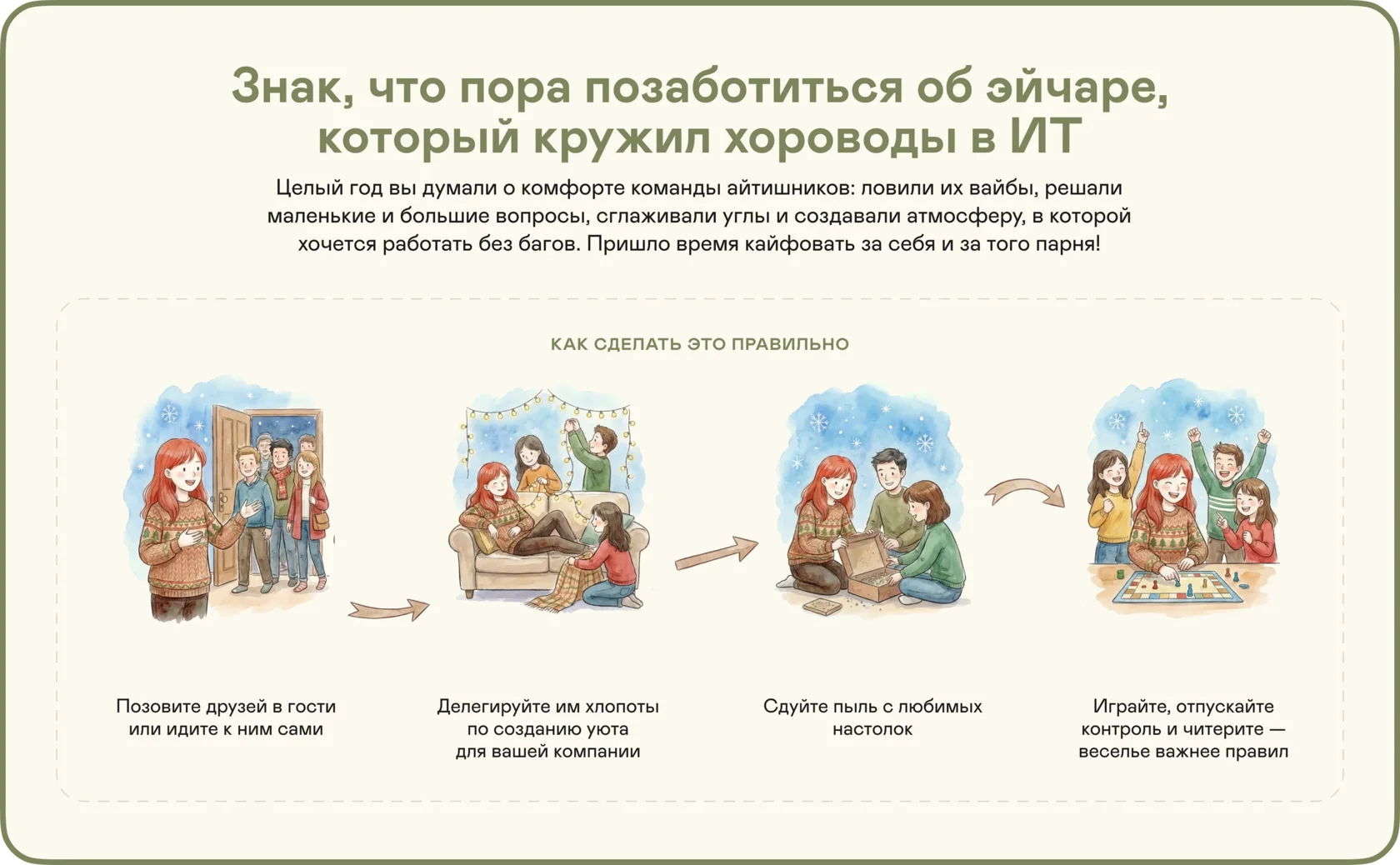 Знак, что пора позаботиться об эйчаре, который кружил хороводы в ИТ

Целый год вы думали о комфорте команды айтишников: ловили их вайбы, решали маленькие и большие вопросы, сглаживали углы и создавали атмосферу, в которой хочется работать без багов. Пришло время кайфовать за себя и за того парня!

КАК СДЕЛАТЬ ЭТО ПРАВИЛЬНО

Позовите друзей в гости или идите к ним сами

Делегируйте им хлопоты по созданию уюта для вашей компании

Сдуйте пыль с любимых настолок

Играйте, отпускайте контроль и читерите — веселье важнее правил